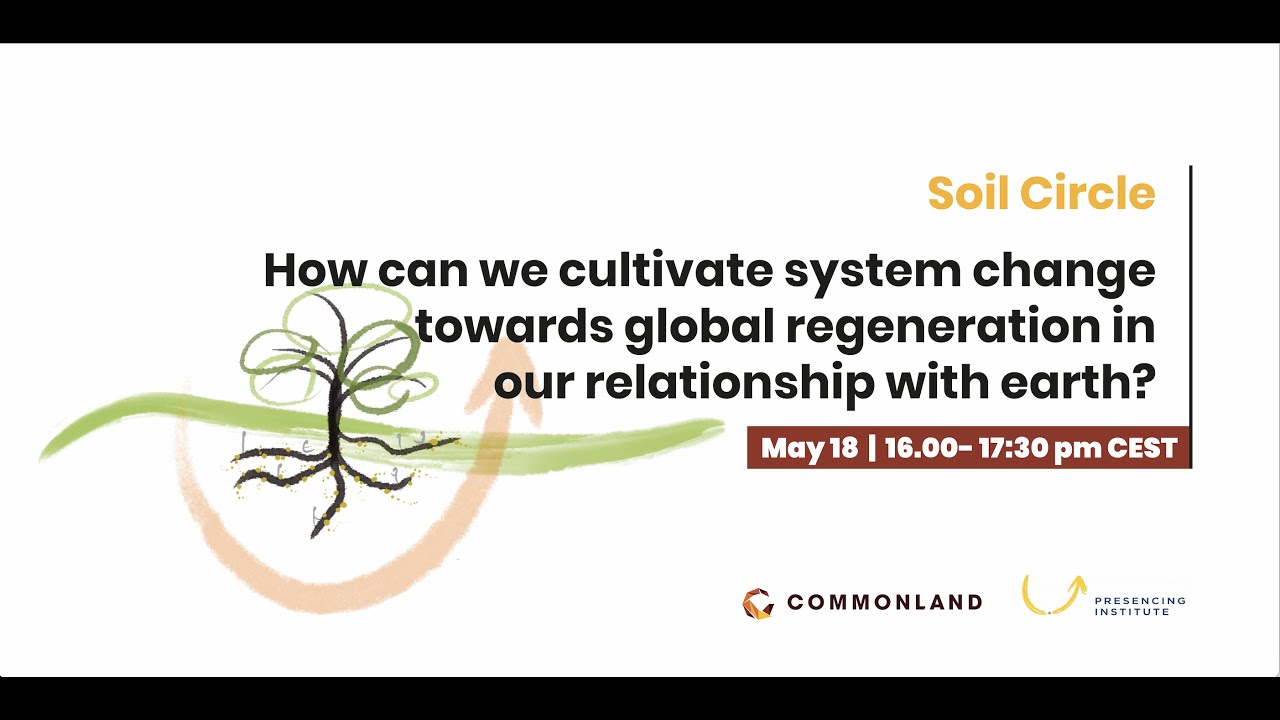 Soil Circle

How can we cultivate system change towards global regeneration in our relationship with earth?

May 18 | 16.00- 17:30 pm CEST

COMMONLAND

PRESENCING INSTITUTE